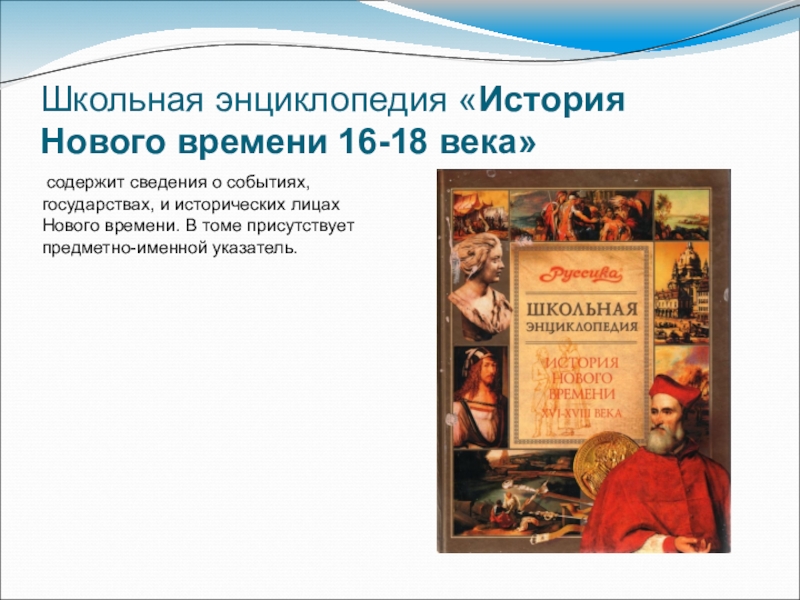 Школьная энциклопедия «История Нового времени 16-18 века»

содержит сведения о событиях, государствах, и исторических лицах Нового времени. В томе присутствует предметно-именной указатель.

Руссика

ШКОЛЬНАЯ ЭНЦИКЛОПЕДИЯ

ИСТОРИЯ НОВОГО ВРЕМЕНИ XVI-XVIII ВЕКА